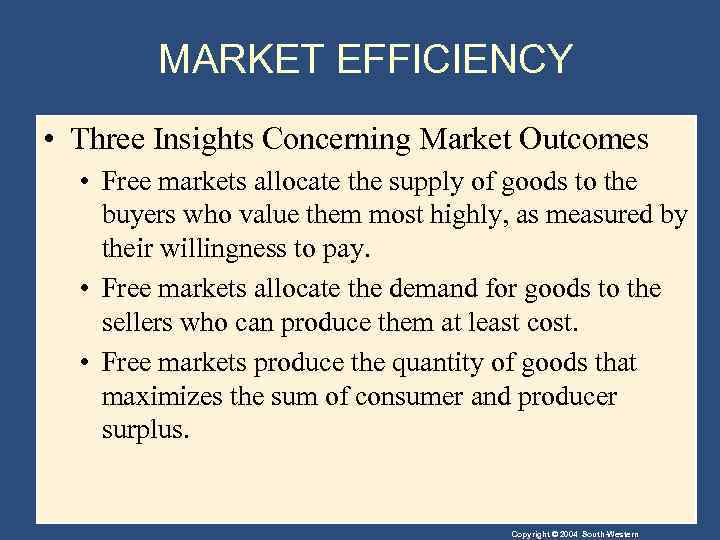 MARKET EFFICIENCY

• Three Insights Concerning Market Outcomes

• Free markets allocate the supply of goods to the buyers who value them most highly, as measured by their willingness to pay.

• Free markets allocate the demand for goods to the sellers who can produce them at least cost.

• Free markets produce the quantity of goods that maximizes the sum of consumer and producer surplus.

Copyright © 2004 South-Western